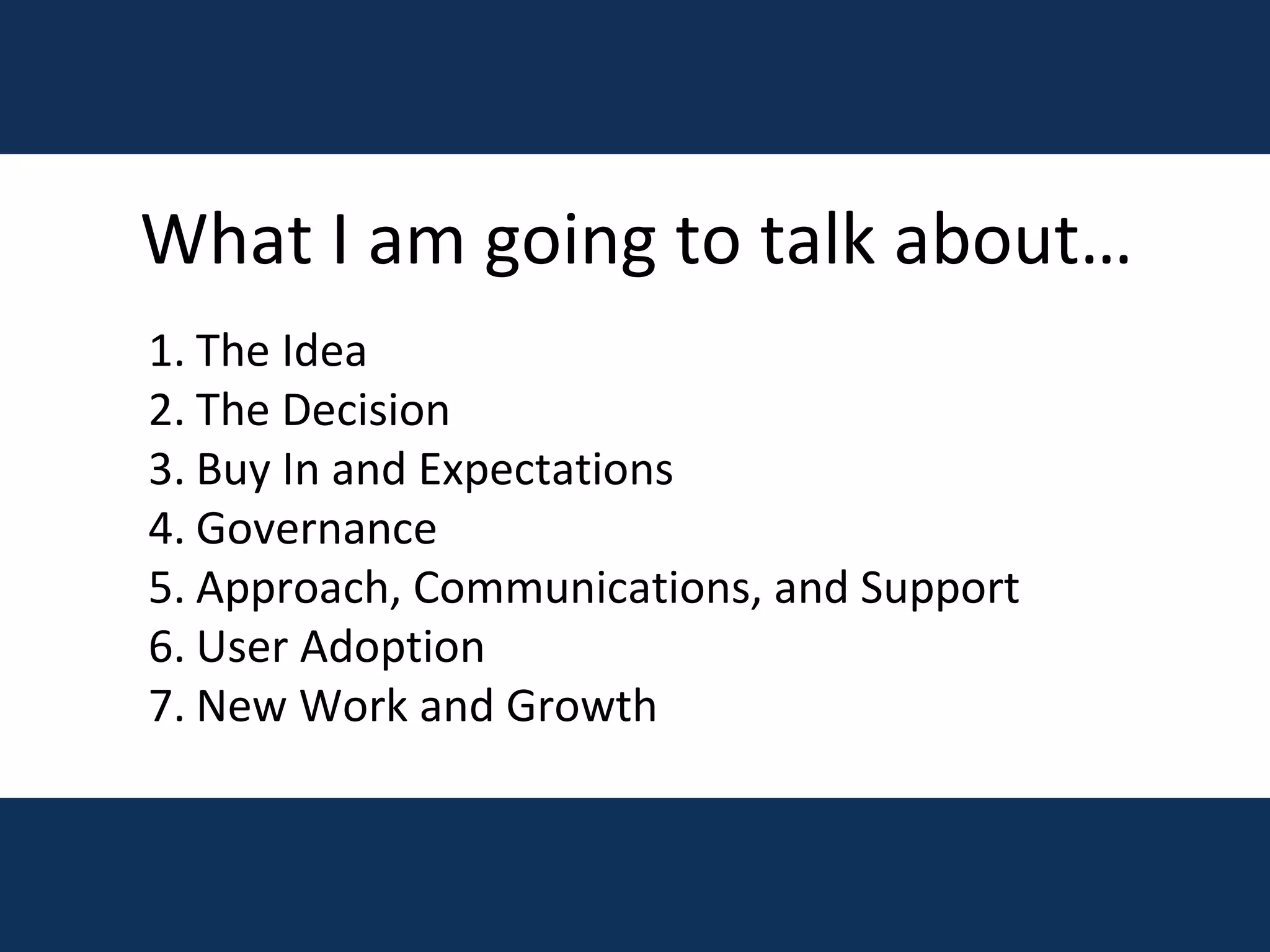 What I am going to talk about…

1. The Idea
2. The Decision
3. Buy In and Expectations
4. Governance
5. Approach, Communications, and Support
6. User Adoption
7. New Work and Growth